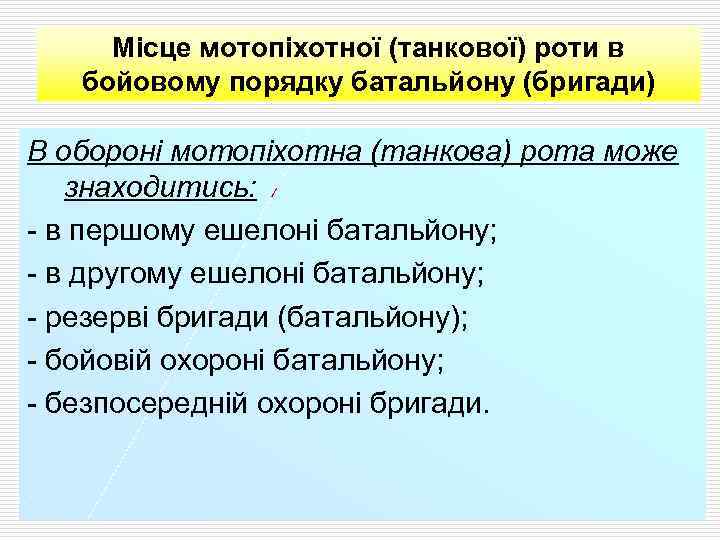 Місце мотопіхотної (танкової) роти в бойовому порядку батальйону (бригади)

В обороні мотопіхотна (танкова) рота може знаходитись:

- в першому ешелоні батальйону;
- в другому ешелоні батальйону;
- резерві бригади (батальйону);
- бойовій охороні батальйону;
- безпосередній охороні бригади.